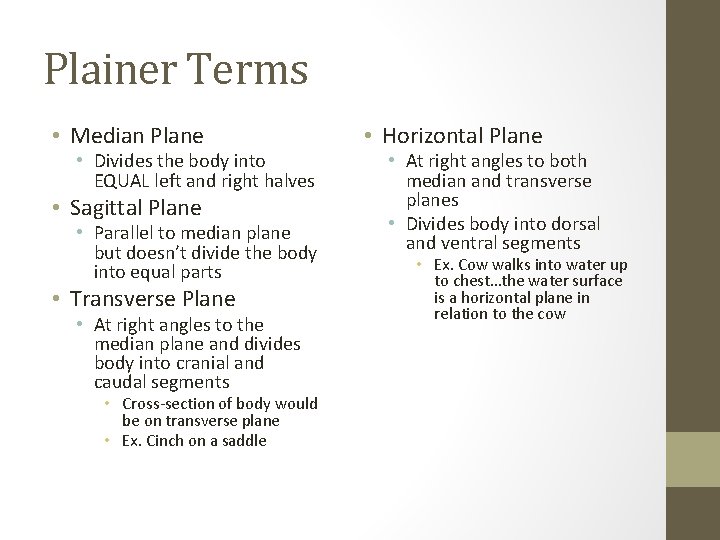 Plainer Terms

• Median Plane
  • Divides the body into EQUAL left and right halves
• Sagittal Plane
  • Parallel to median plane but doesn't divide the body into equal parts
• Transverse Plane
  • At right angles to the median plane and divides body into cranial and caudal segments
    • Cross-section of body would be on transverse plane
    • Ex. Cinch on a saddle

• Horizontal Plane
  • At right angles to both median and transverse planes
  • Divides body into dorsal and ventral segments
    • Ex. Cow walks into water up to chest…the water surface is a horizontal plane in relation to the cow